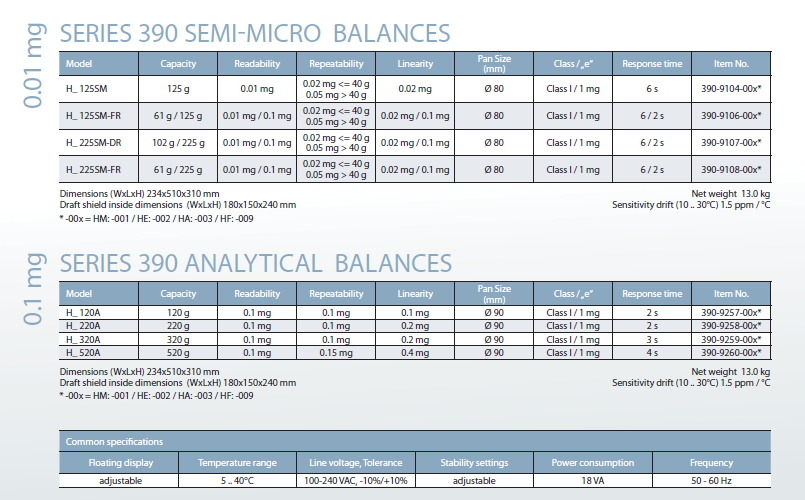 0.01 mg

SERIES 390 SEMI-MICRO BALANCES

| Model | Capacity | Readability | Repeatability | Linearity | Pan Size (mm) | Class / „e" | Response time | Item No. |
|---|---|---|---|---|---|---|---|---|
| H_ 125SM | 125 g | 0.01 mg | 0.02 mg <= 40 g 0.05 mg > 40 g | 0.02 mg | Ø 80 | Class I / 1 mg | 6 s | 390-9104-00x* |
| H_ 125SM-FR | 61 g / 125 g | 0.01 mg / 0.1 mg | 0.02 mg <= 40 g 0.05 mg > 40 g | 0.02 mg / 0.1 mg | Ø 80 | Class I / 1 mg | 6 / 2 s | 390-9106-00x* |
| H_ 225SM-DR | 102 g / 225 g | 0.01 mg / 0.1 mg | 0.02 mg <= 40 g 0.05 mg > 40 g | 0.02 mg / 0.1 mg | Ø 80 | Class I / 1 mg | 6 / 2 s | 390-9107-00x* |
| H_ 225SM-FR | 61 g / 225 g | 0.01 mg / 0.1 mg | 0.02 mg <= 40 g 0.05 mg > 40 g | 0.02 mg / 0.1 mg | Ø 80 | Class I / 1 mg | 6 / 2 s | 390-9108-00x* |

Dimensions (WxLxH) 234x510x310 mm
Draft shield inside dimensions (WxLxH) 180x150x240 mm
* -00x = HM: -001 / HE: -002 / HA: -003 / HF: -009

Net weight 13.0 kg
Sensitivity drift (10 .. 30°C) 1.5 ppm / °C

0.1 mg

SERIES 390 ANALYTICAL BALANCES

| Model | Capacity | Readability | Repeatability | Linearity | Pan Size (mm) | Class / „e" | Response time | Item No. |
|---|---|---|---|---|---|---|---|---|
| H_ 120A | 120 g | 0.1 mg | 0.1 mg | 0.1 mg | Ø 90 | Class I / 1 mg | 2 s | 390-9257-00x* |
| H_ 220A | 220 g | 0.1 mg | 0.1 mg | 0.2 mg | Ø 90 | Class I / 1 mg | 2 s | 390-9258-00x* |
| H_ 320A | 320 g | 0.1 mg | 0.1 mg | 0.2 mg | Ø 90 | Class I / 1 mg | 3 s | 390-9259-00x* |
| H_ 520A | 520 g | 0.1 mg | 0.15 mg | 0.4 mg | Ø 90 | Class I / 1 mg | 4 s | 390-9260-00x* |

Dimensions (WxLxH) 234x510x310 mm
Draft shield inside dimensions (WxLxH) 180x150x240 mm
* -00x = HM: -001 / HE: -002 / HA: -003 / HF: -009

Net weight 13.0 kg
Sensitivity drift (10 .. 30°C) 1.5 ppm / °C

Common specifications

| Floating display | Temperature range | Line voltage, Tolerance | Stability settings | Power consumption | Frequency |
|---|---|---|---|---|---|
| adjustable | 5 .. 40°C | 100-240 VAC, -10%/+10% | adjustable | 18 VA | 50 - 60 Hz |